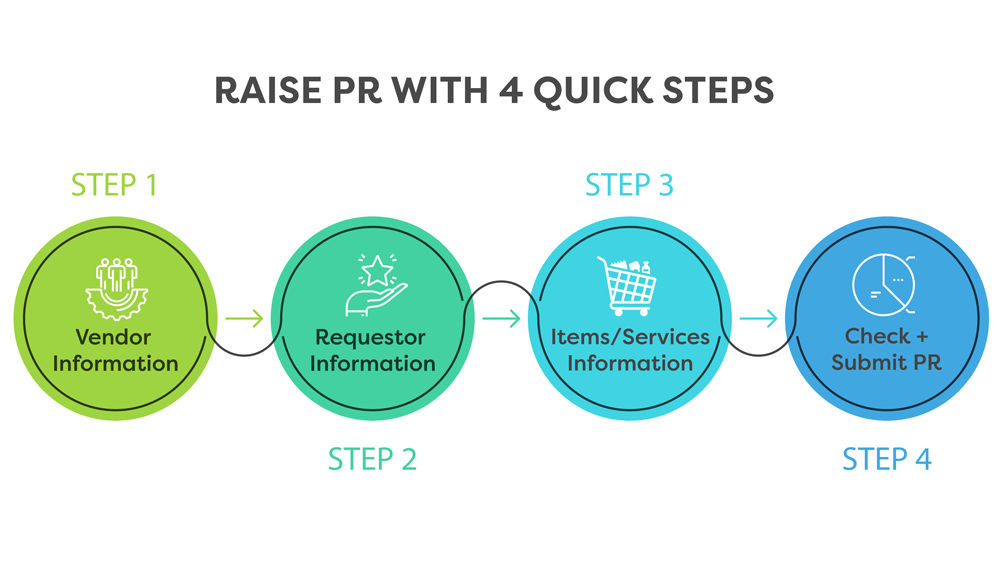 RAISE PR WITH 4 QUICK STEPS

STEP 1

Vendor Information

STEP 2

Requestor Information

STEP 3

Items/Services Information

STEP 4

Check + Submit PR